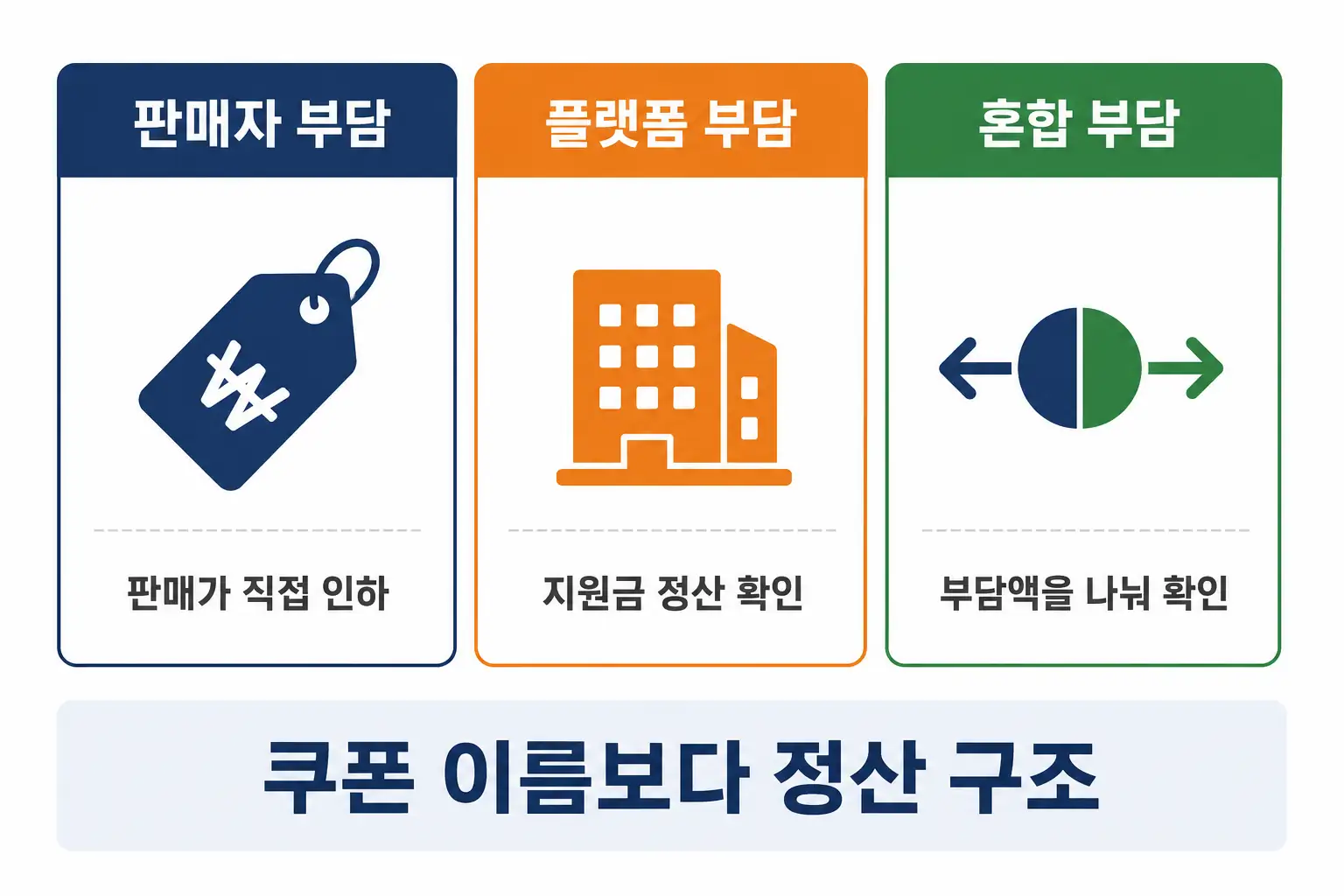 판매자 부담

₩

판매가 직접 인하

플랫폼 부담

지원금 정산 확인

혼합 부담

부담액을 나눠 확인

쿠폰 이름보다 정산 구조